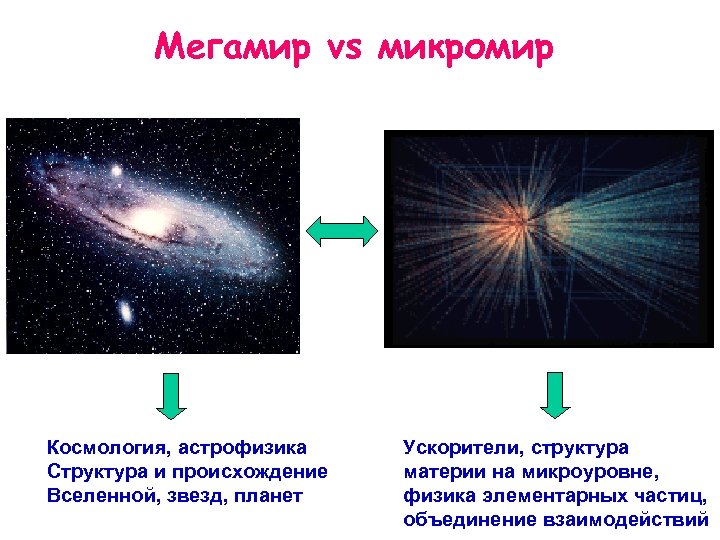 Мегамир vs микромир

Космология, астрофизика
Структура и происхождение
Вселенной, звезд, планет

Ускорители, структура
материи на микроуровне,
физика элементарных частиц,
объединение взаимодействий